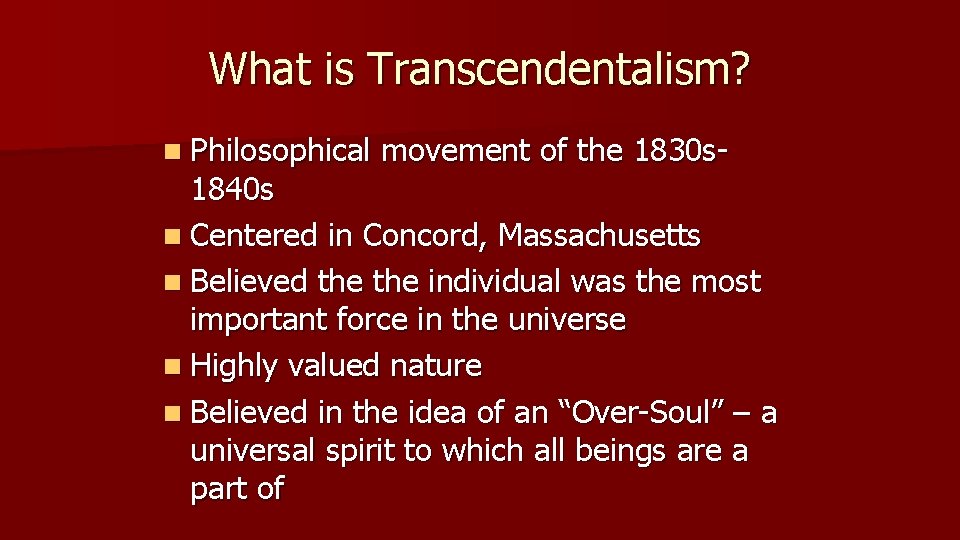 What is Transcendentalism?

- Philosophical movement of the 1830s-1840s
- Centered in Concord, Massachusetts
- Believed the the individual was the most important force in the universe
- Highly valued nature
- Believed in the idea of an “Over-Soul” – a universal spirit to which all beings are a part of